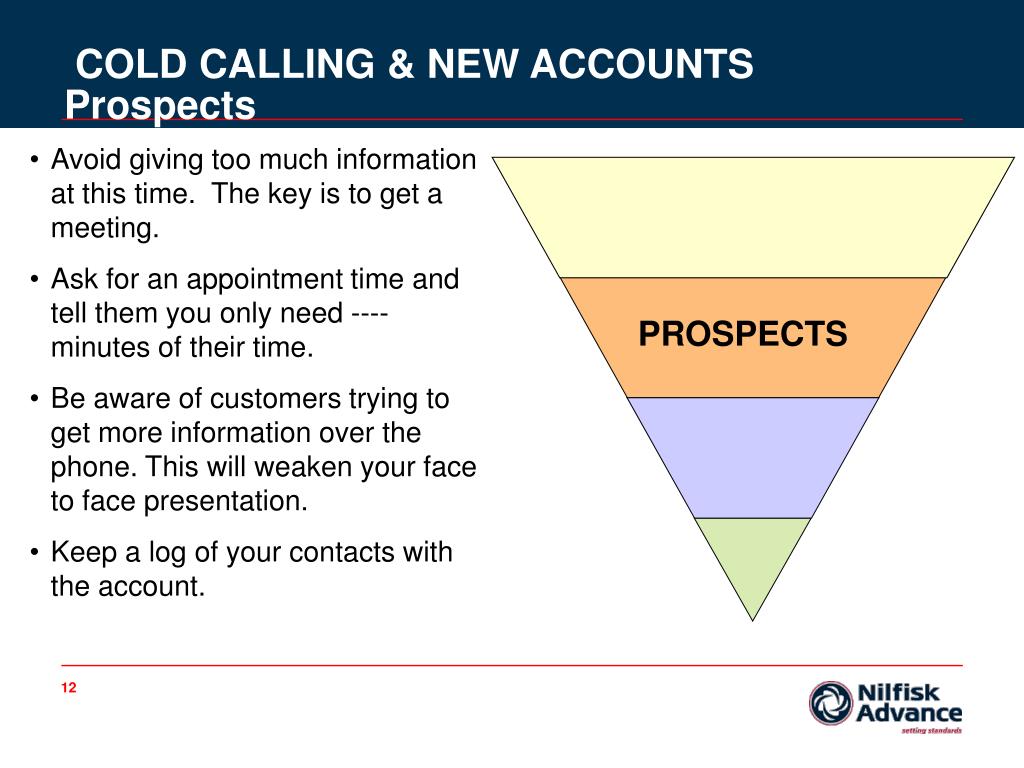 COLD CALLING & NEW ACCOUNTS
Prospects

• Avoid giving too much information at this time. The key is to get a meeting.

• Ask for an appointment time and tell them you only need ---- minutes of their time.

• Be aware of customers trying to get more information over the phone. This will weaken your face to face presentation.

• Keep a log of your contacts with the account.

PROSPECTS

12

Nilfisk Advance
setting standards